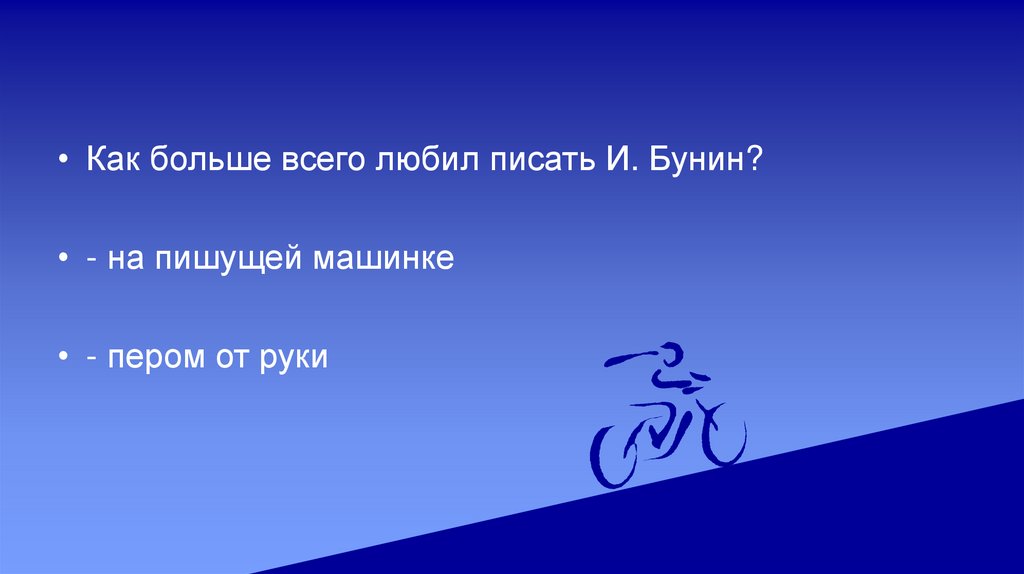 • Как больше всего любил писать И. Бунин?

• - на пишущей машинке

• - пером от руки